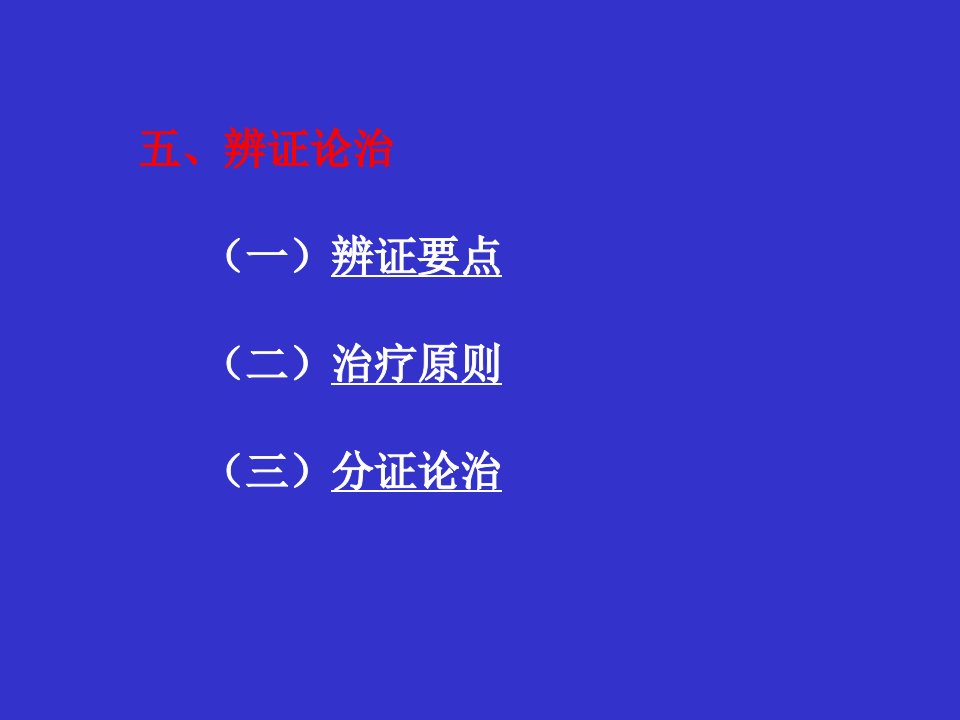 五、辨证论治

（一）辨证要点

（二）治疗原则

（三）分证论治